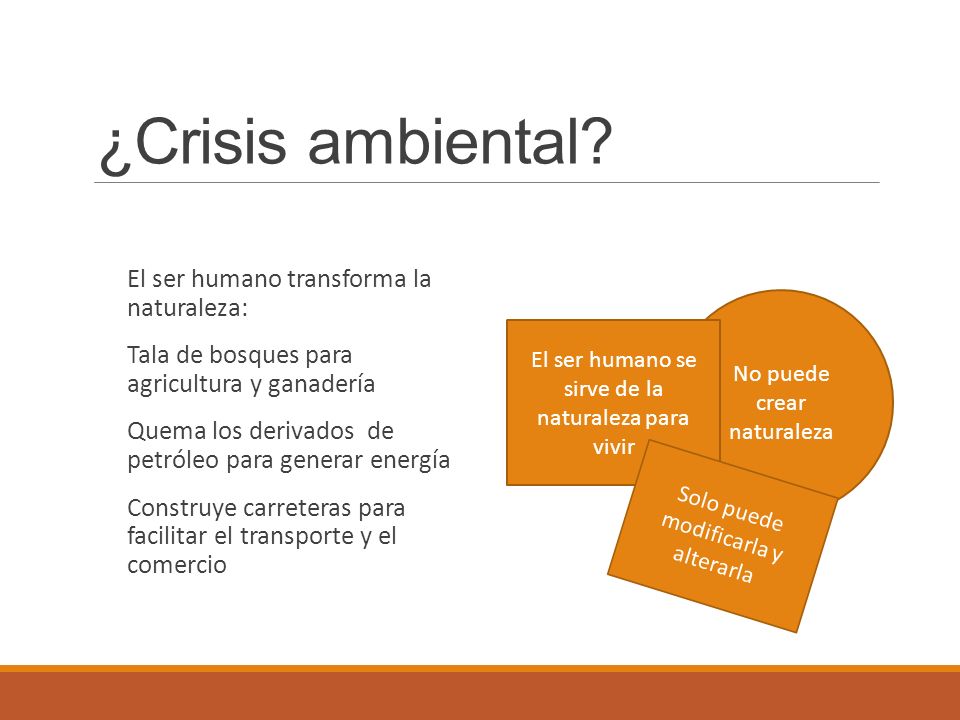 ¿Crisis ambiental?

El ser humano transforma la naturaleza:

Tala de bosques para agricultura y ganadería

Quema los derivados  de petróleo para generar energía

Construye carreteras para facilitar el transporte y el comercio

El ser humano se sirve de la naturaleza para vivir

No puede crear naturaleza

Solo puede modificarla y alterarla